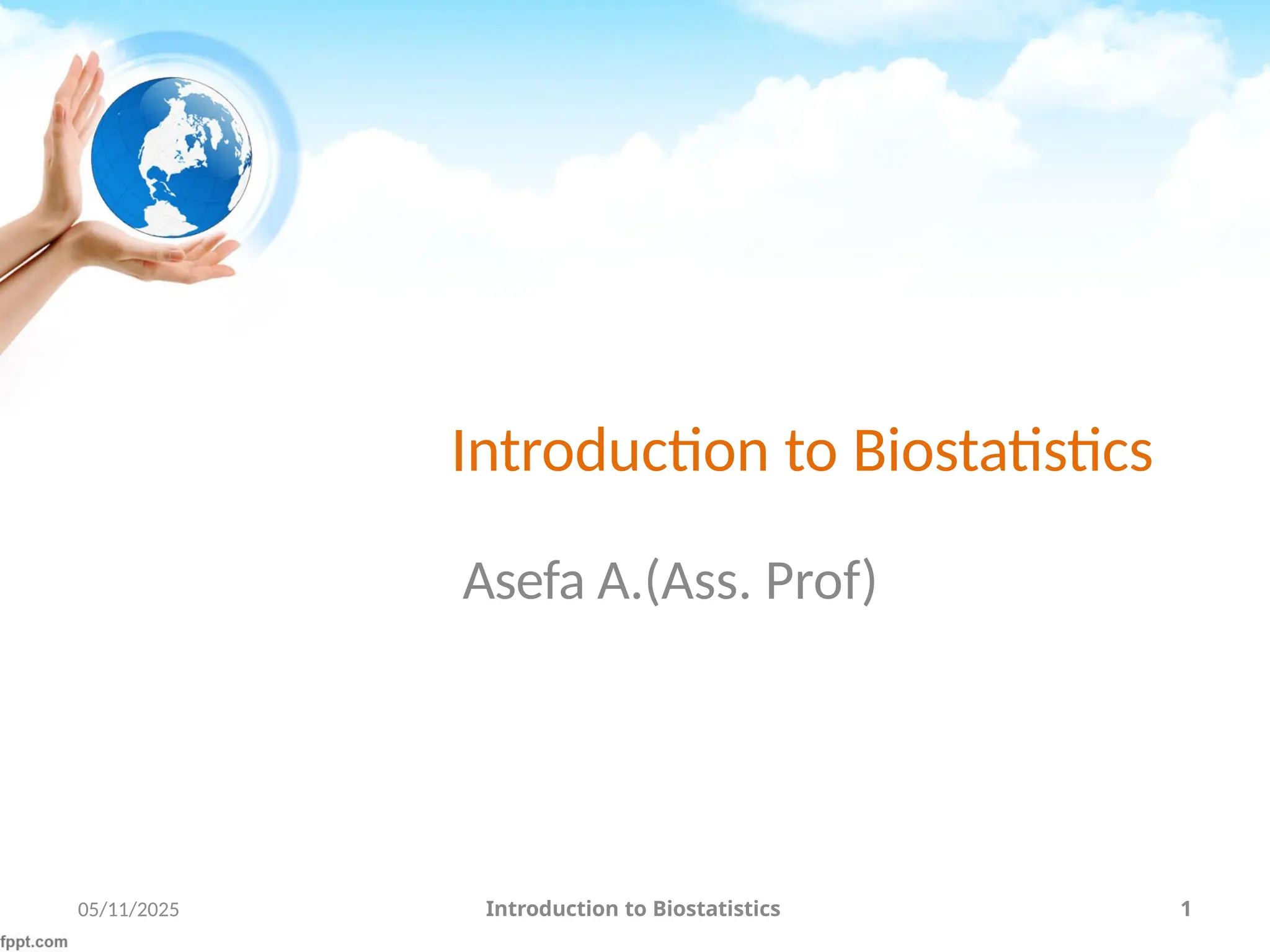 Introduction to Biostatistics

Asefa A.(Ass. Prof)

05/11/2025

Introduction to Biostatistics

1

fppt.com